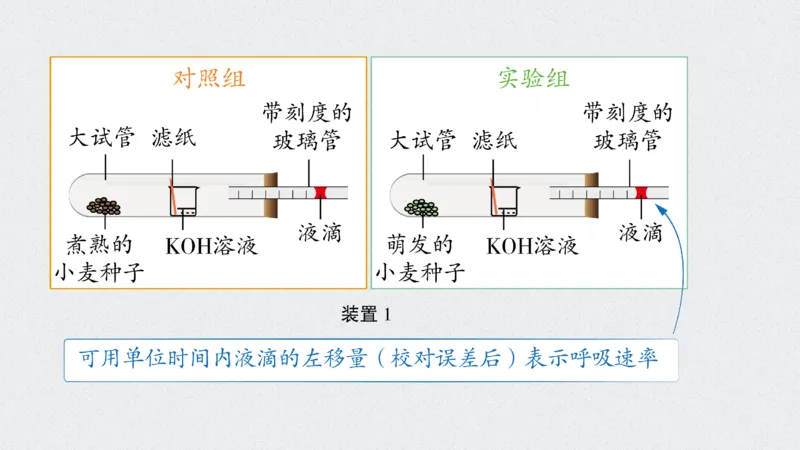 对照组

大试管 滤纸 带刻度的玻璃管

煮熟的小麦种子 KOH溶液 液滴

实验组

大试管 滤纸 带刻度的玻璃管

萌发的小麦种子 KOH溶液 液滴

装置 1

可用单位时间内液滴的左移量（校对误差后）表示呼吸速率